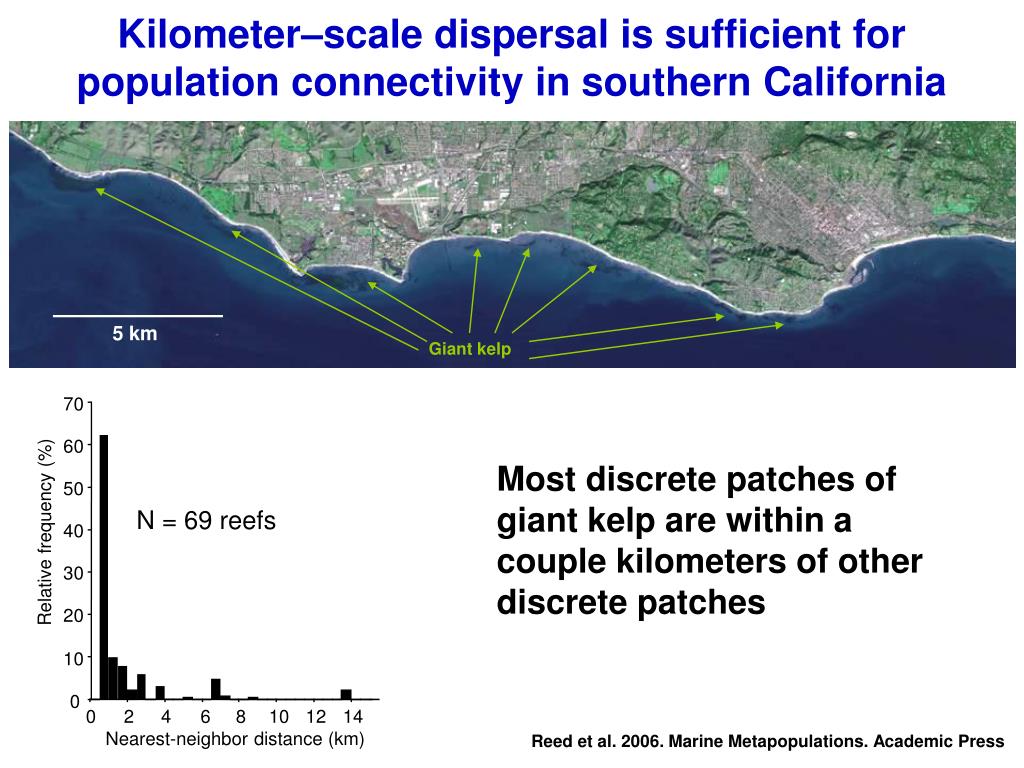 Kilometer–scale dispersal is sufficient for population connectivity in southern California

5 km

Giant kelp

70
60
50
40
30
20
10
0

Relative frequency (%)

N = 69 reefs

0 2 4 6 8 10 12 14

Nearest-neighbor distance (km)

Most discrete patches of giant kelp are within a couple kilometers of other discrete patches

Reed et al. 2006. Marine Metapopulations. Academic Press